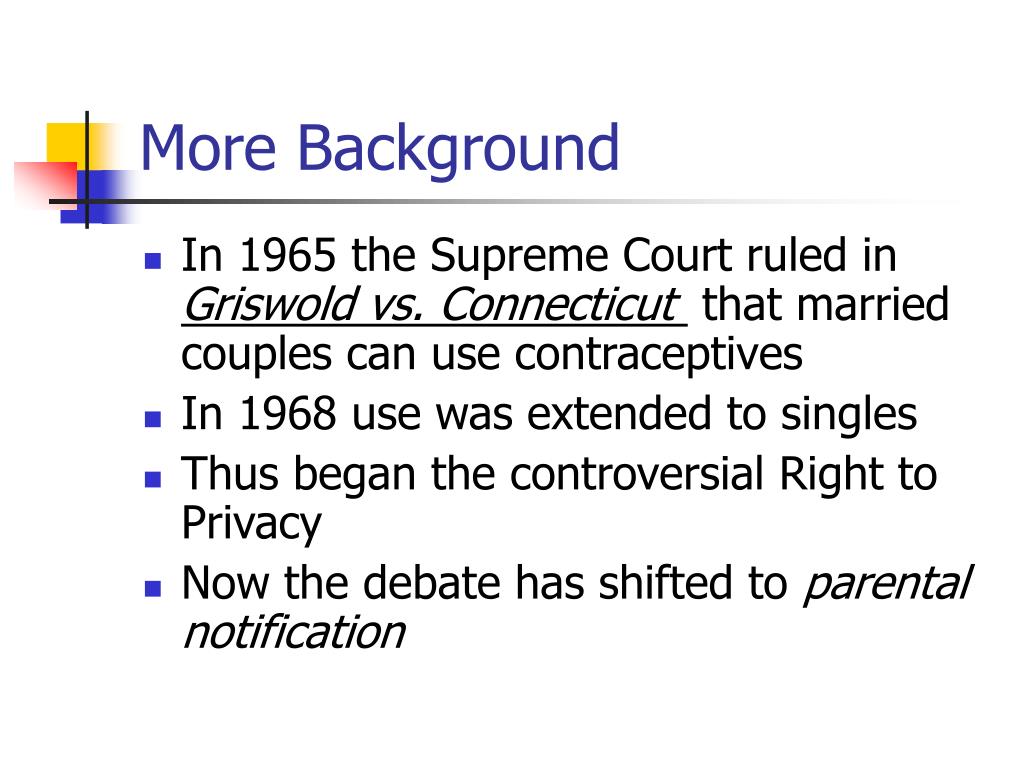 More Background

In 1965 the Supreme Court ruled in Griswold vs. Connecticut that married couples can use contraceptives

In 1968 use was extended to singles

Thus began the controversial Right to Privacy

Now the debate has shifted to parental notification